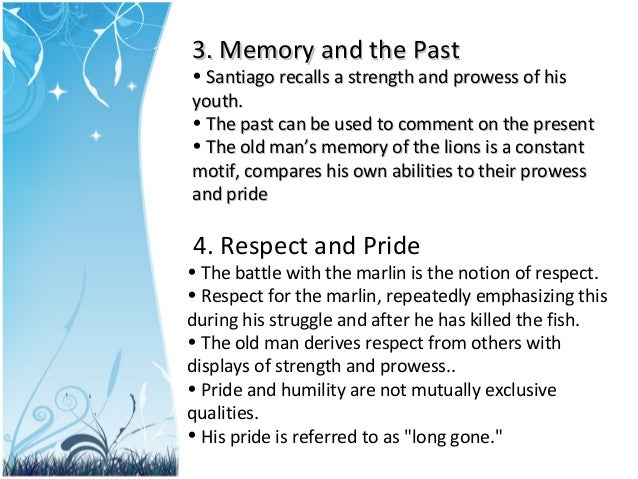 3. Memory and the Past
• Santiago recalls a strength and prowess of his youth.
• The past can be used to comment on the present
• The old man's memory of the lions is a constant motif, compares his own abilities to their prowess and pride

4. Respect and Pride
• The battle with the marlin is the notion of respect.
• Respect for the marlin, repeatedly emphasizing this during his struggle and after he has killed the fish.
• The old man derives respect from others with displays of strength and prowess..
• Pride and humility are not mutually exclusive qualities.
• His pride is referred to as "long gone."